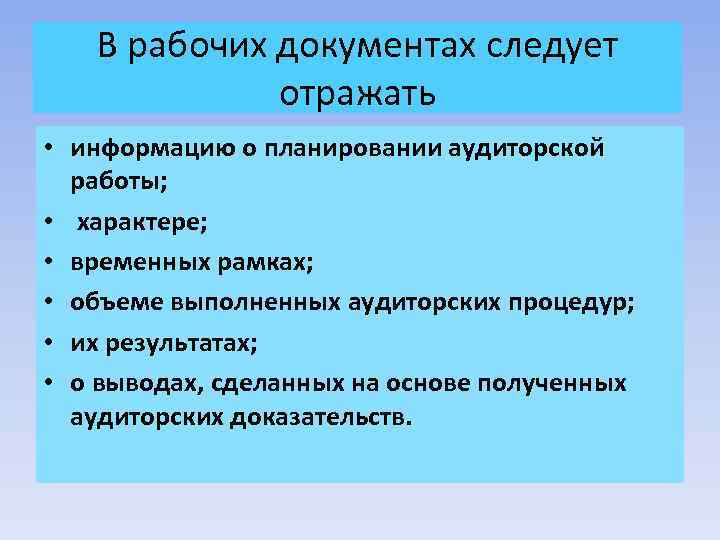 В рабочих документах следует отражать

• информацию о планировании аудиторской работы;
• характере;
• временных рамках;
• объеме выполненных аудиторских процедур;
• их результатах;
• о выводах, сделанных на основе полученных аудиторских доказательств.